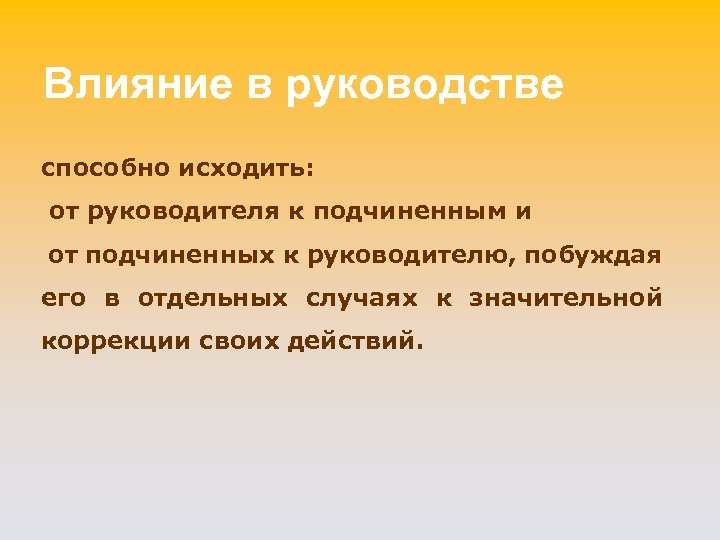 Влияние в руководстве

способно исходить:

от руководителя к подчиненным и

от подчиненных к руководителю, побуждая его в отдельных случаях к значительной коррекции своих действий.